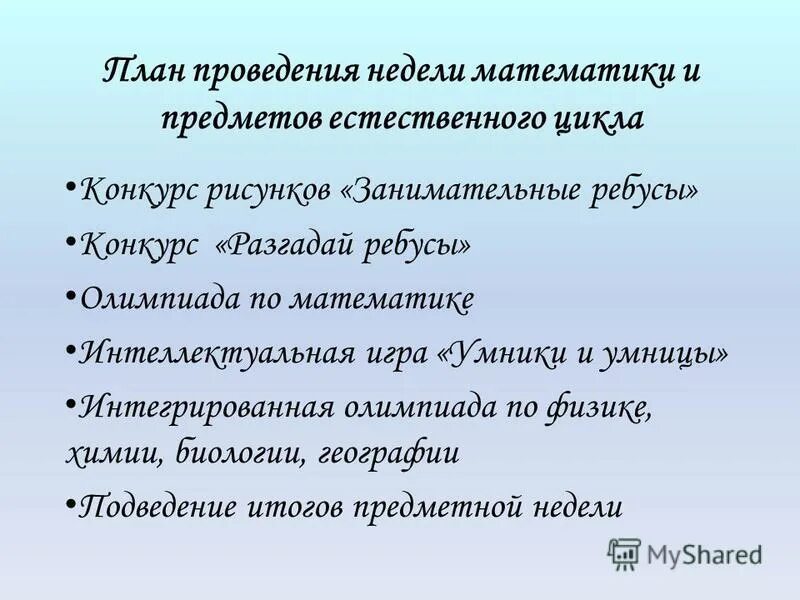 План проведения недели математики и предметов естественного цикла

•Конкурс рисунков «Занимательные ребусы»

•Конкурс «Разгадай ребусы»

•Олимпиада по математике

•Интеллектуальная игра «Умники и умницы»

•Интегрированная олимпиада по физике, химии, биологии, географии

•Подведение итогов предметной недели

MyShared